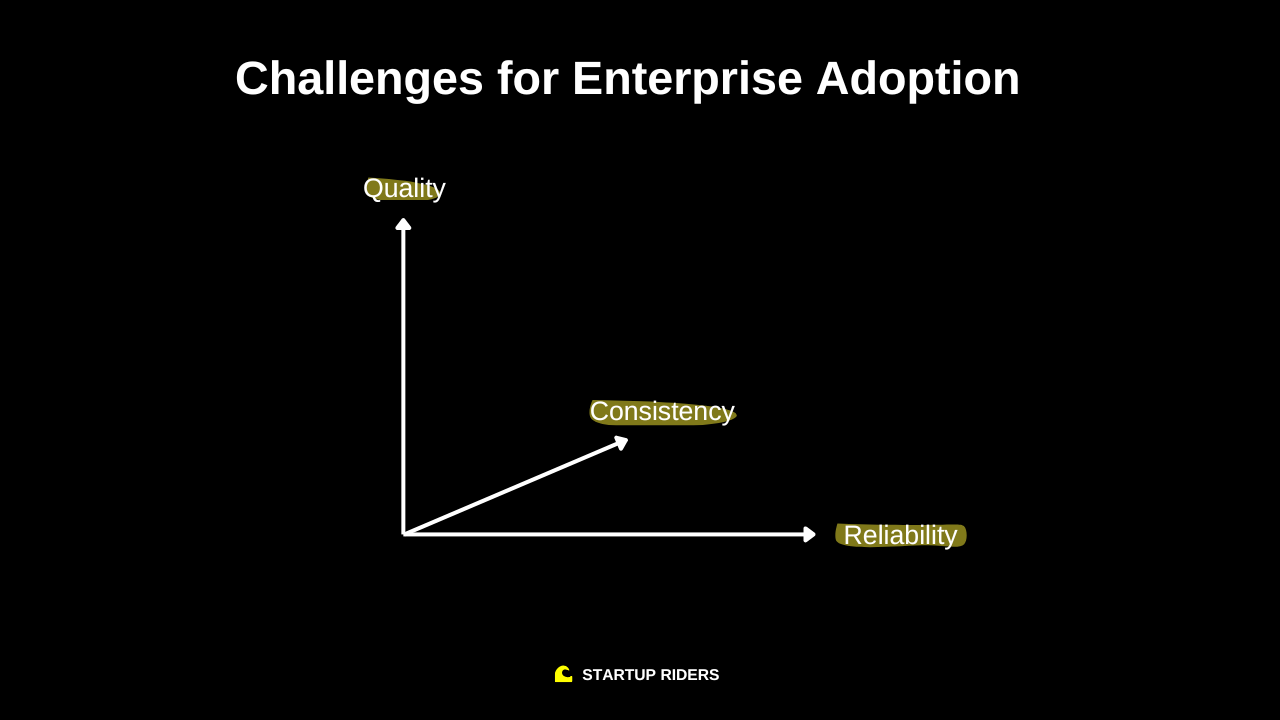 Challenges for Enterprise Adoption

Quality

Consistency

Reliability

STARTUP RIDERS